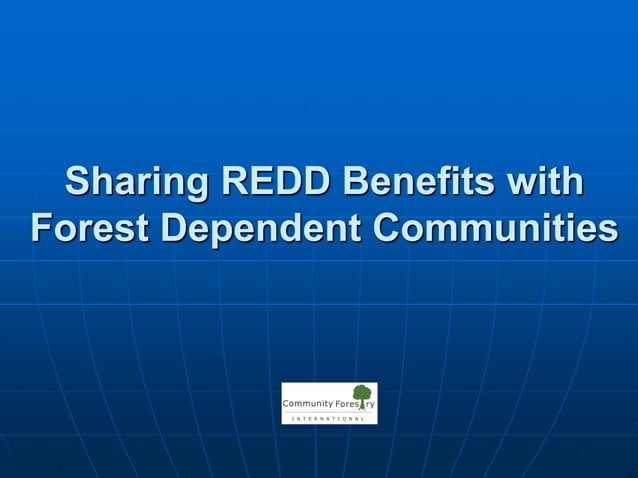 Sharing REDD Benefits with Forest Dependent Communities

Community Forestry
INTERNATIONAL